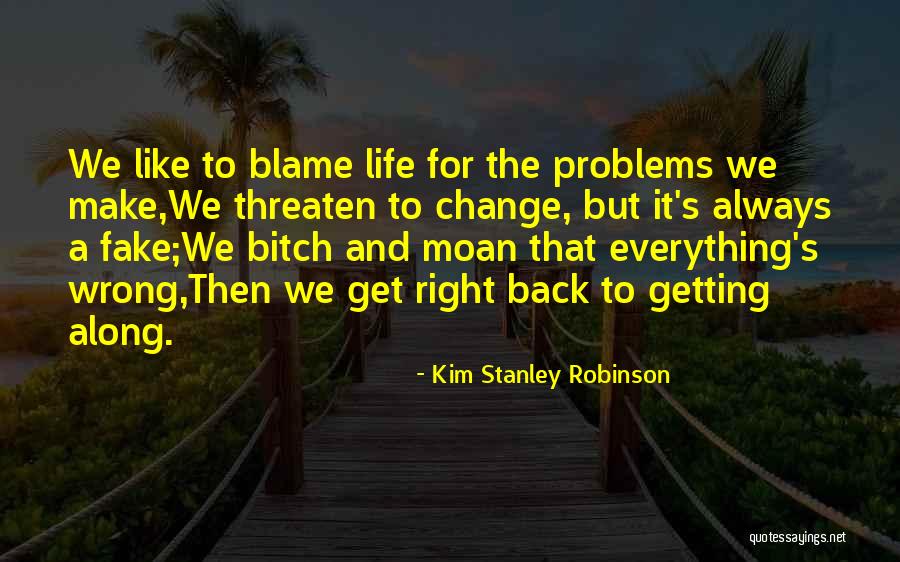 We like to blame life for the problems we make,We threaten to change, but it's always a fake;We bitch and moan that everything's wrong,Then we get right back to getting along.

- Kim Stanley Robinson

quotessayings.net